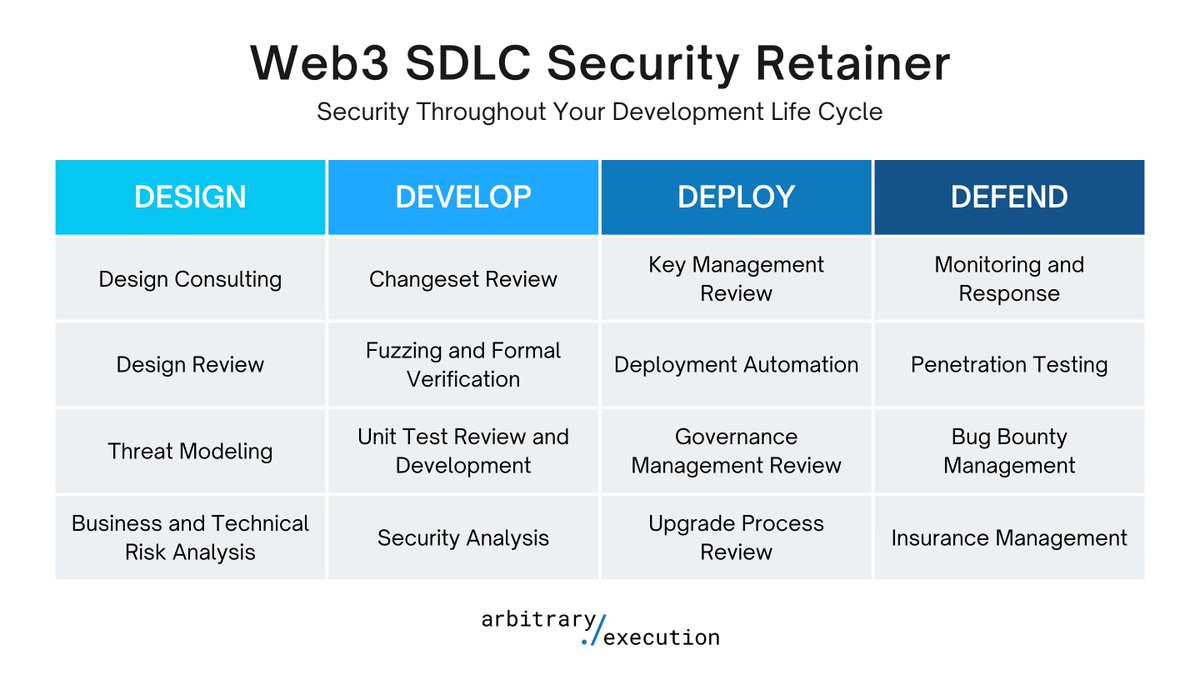 Web3 SDLC Security Retainer

Security Throughout Your Development Life Cycle

| DESIGN | DEVELOP | DEPLOY | DEFEND |
|---|---|---|---|
| Design Consulting | Changeset Review | Key Management Review | Monitoring and Response |
| Design Review | Fuzzing and Formal Verification | Deployment Automation | Penetration Testing |
| Threat Modeling | Unit Test Review and Development | Governance Management Review | Bug Bounty Management |
| Business and Technical Risk Analysis | Security Analysis | Upgrade Process Review | Insurance Management |

arbitrary ./ execution